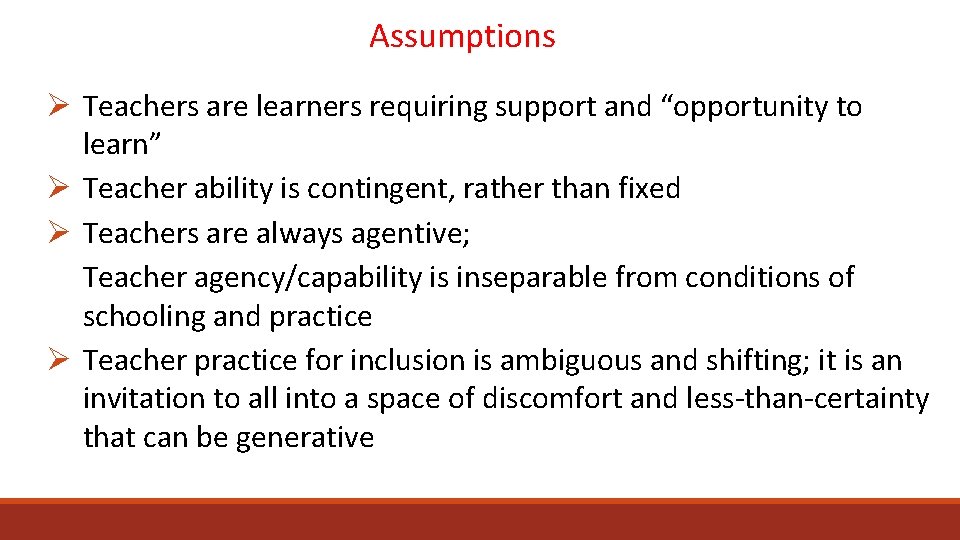 Assumptions

➢ Teachers are learners requiring support and “opportunity to learn”
➢ Teacher ability is contingent, rather than fixed
➢ Teachers are always agentive;
Teacher agency/capability is inseparable from conditions of schooling and practice
➢ Teacher practice for inclusion is ambiguous and shifting; it is an invitation to all into a space of discomfort and less-than-certainty that can be generative